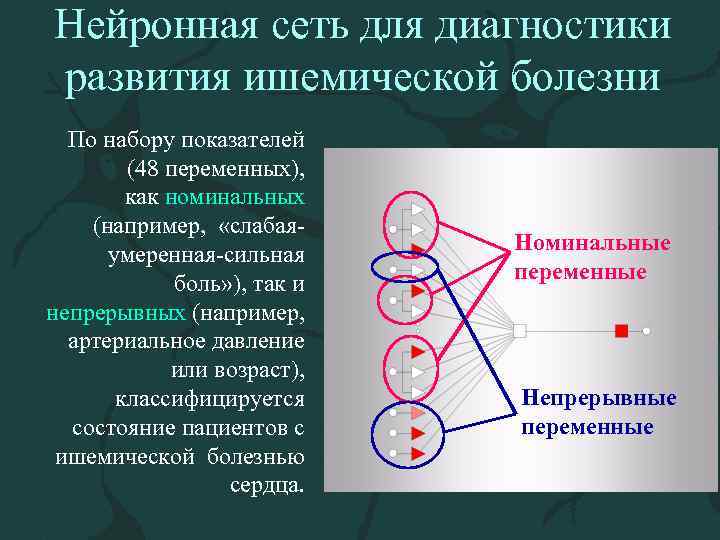 Нейронная сеть для диагностики развития ишемической болезни

По набору показателей (48 переменных), как номинальных (например, «слабая-умеренная-сильная боль»), так и непрерывных (например, артериальное давление или возраст), классифицируется состояние пациентов с ишемической болезнью сердца.

Номинальные переменные

Непрерывные переменные